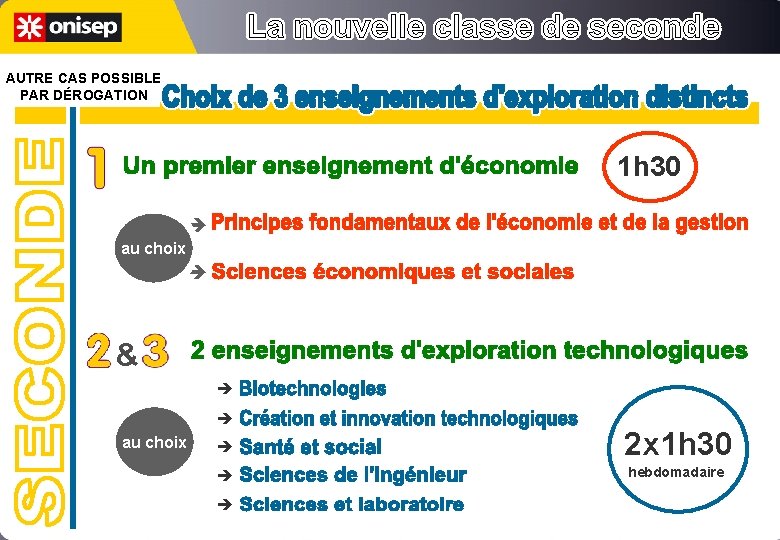 onisep

La nouvelle classe de seconde

AUTRE CAS POSSIBLE PAR DÉROGATION

Choix de 3 enseignements d'exploration distincts

SECONDE

1 Un premier enseignement d'économie

1h30

au choix

→ Principes fondamentaux de l'économie et de la gestion

→ Sciences économiques et sociales

2 & 3 2 enseignements d'exploration technologiques

au choix

→ Biotechnologies

→ Création et innovation technologiques

→ Santé et social

→ Sciences de l'ingénieur

→ Sciences et laboratoire

2x1h30
hebdomadaire